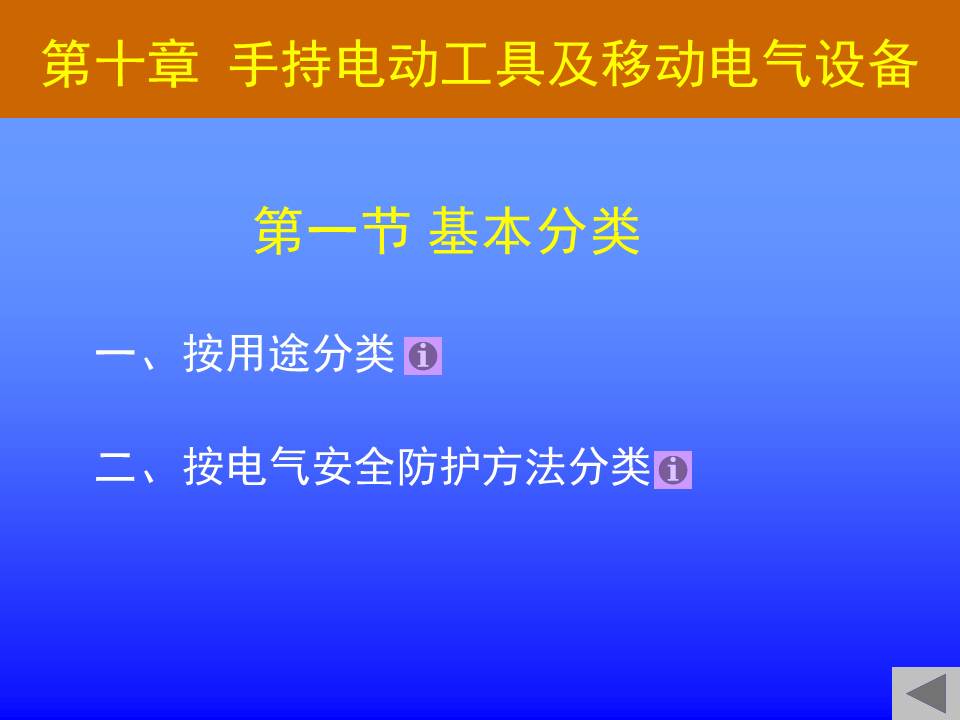 第十章 手持电动工具及移动电气设备

第一节 基本分类

一、按用途分类

二、按电气安全防护方法分类